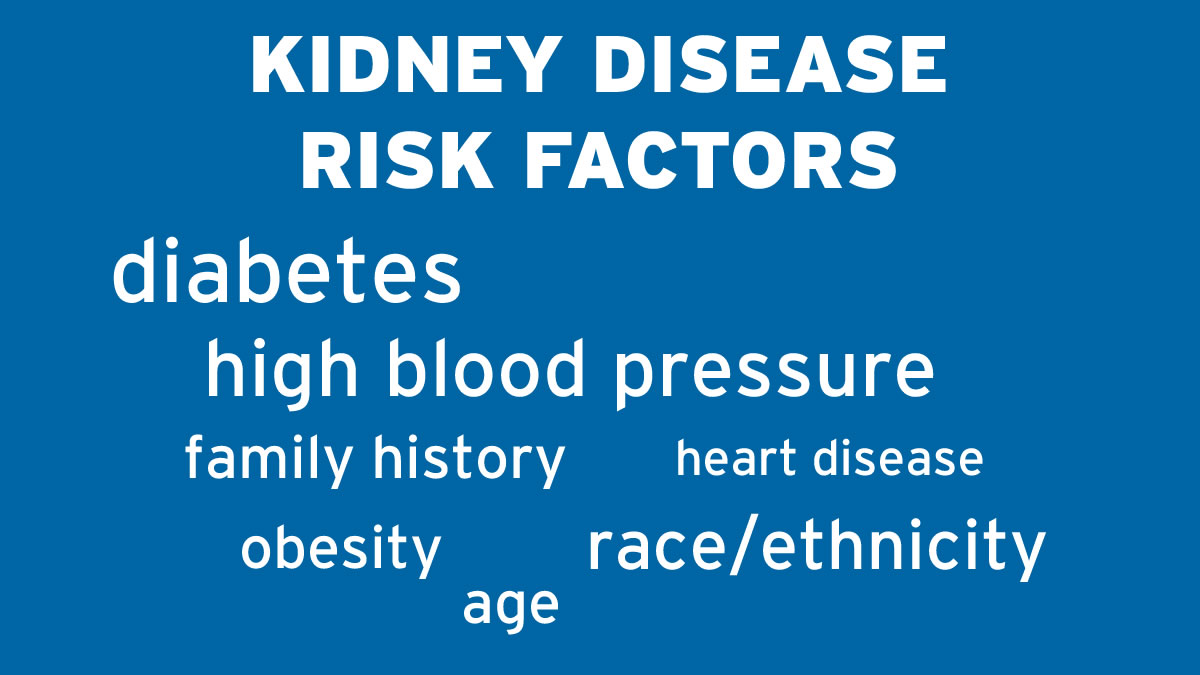 KIDNEY DISEASE RISK FACTORS

diabetes

high blood pressure

family history heart disease

obesity race/ethnicity

age